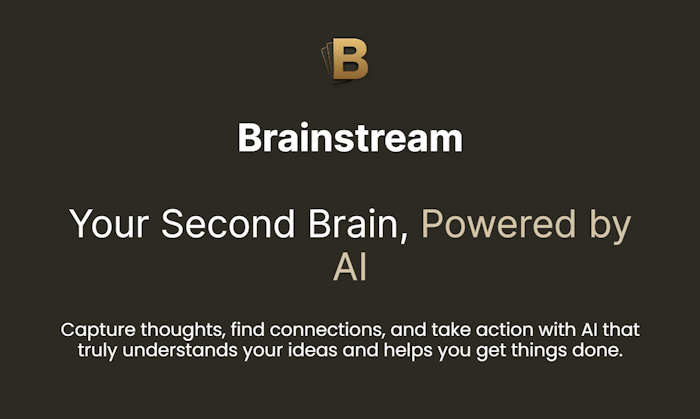 B

Brainstream

Your Second Brain, Powered by AI

Capture thoughts, find connections, and take action with AI that truly understands your ideas and helps you get things done.